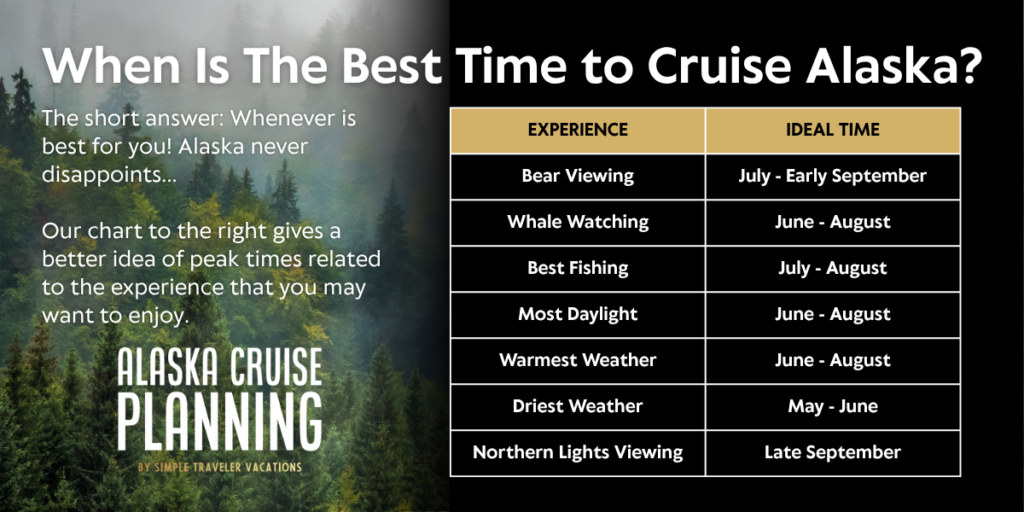 When Is The Best Time to Cruise Alaska?

The short answer: Whenever is best for you! Alaska never disappoints...

Our chart to the right gives a better idea of peak times related to the experience that you may want to enjoy.

ALASKA CRUISE PLANNING
BY SIMPLE TRAVELER VACATIONS

| EXPERIENCE | IDEAL TIME |
|---|---|
| Bear Viewing | July - Early September |
| Whale Watching | June - August |
| Best Fishing | July - August |
| Most Daylight | June - August |
| Warmest Weather | June - August |
| Driest Weather | May - June |
| Northern Lights Viewing | Late September |